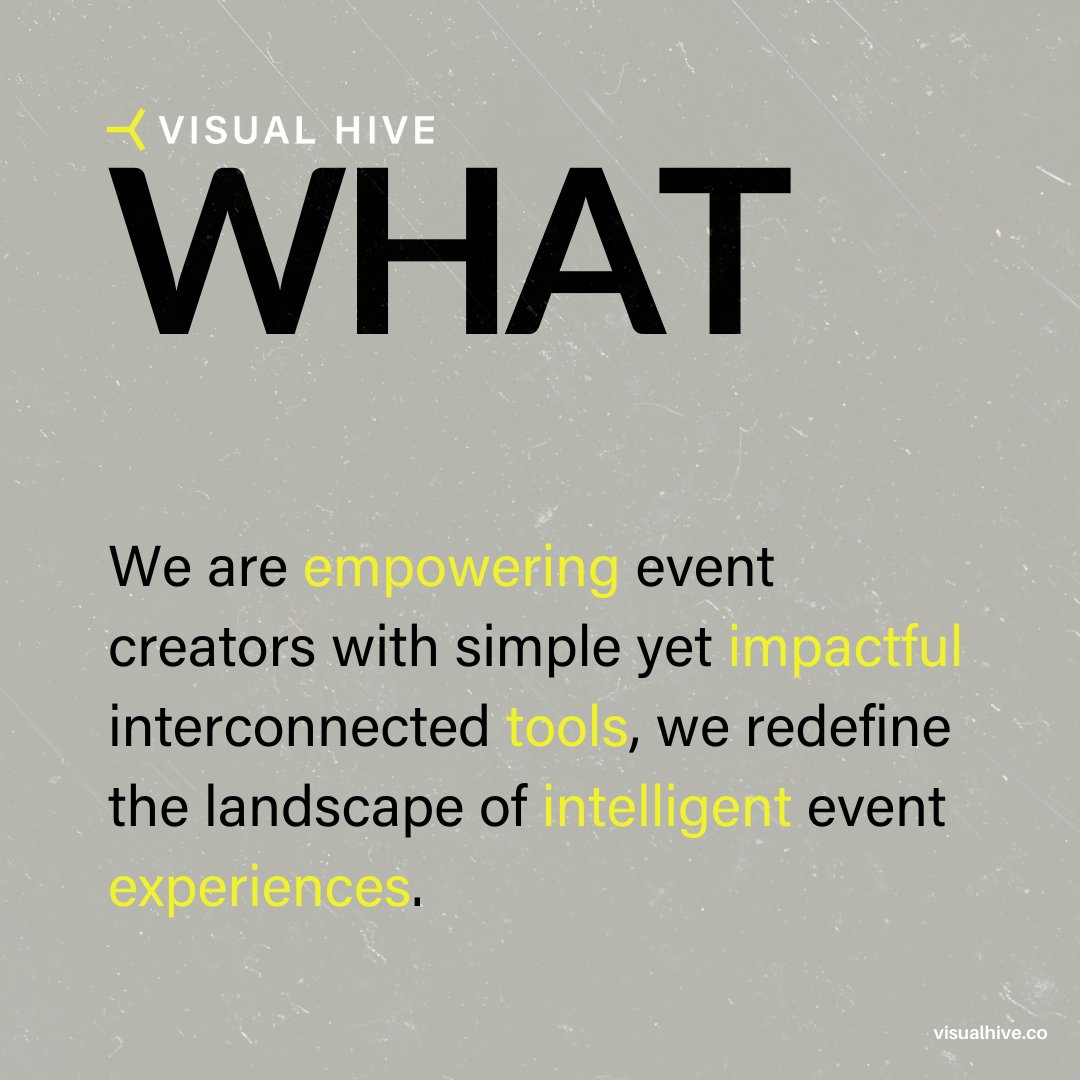 VISUAL HIVE

WHAT

We are empowering event creators with simple yet impactful interconnected tools, we redefine the landscape of intelligent event experiences.

visualhive.co